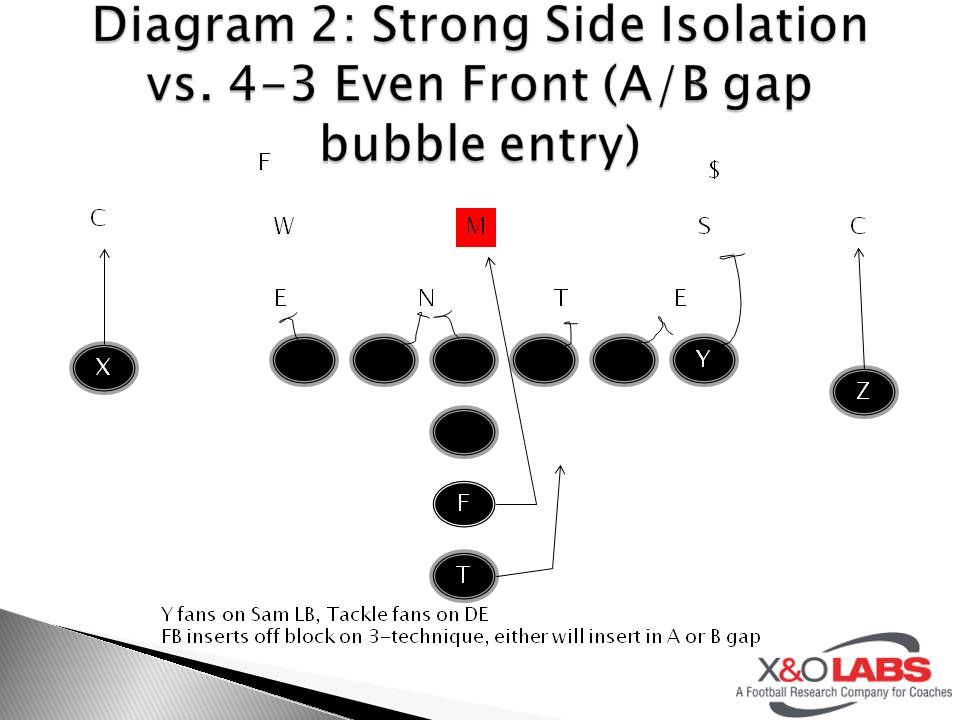 Diagram 2: Strong Side Isolation vs. 4-3 Even Front (A/B gap bubble entry)

F

$

C

W

M

S

C

E

N

T

E

X

Y

Z

F

T

Y fans on Sam LB, Tackle fans on DE
FB inserts off block on 3-technique, either will insert in A or B gap

X&O LABS
A Football Research Company for Coaches